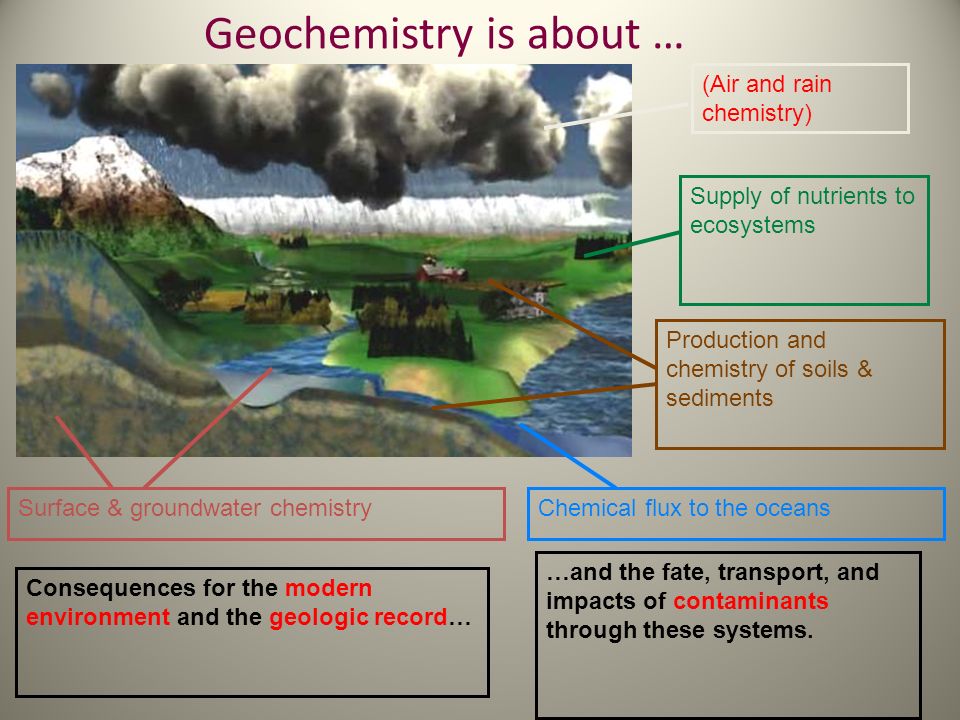 Geochemistry is about …

(Air and rain chemistry)

Supply of nutrients to ecosystems

Production and chemistry of soils & sediments

Surface & groundwater chemistry

Chemical flux to the oceans

Consequences for the modern environment and the geologic record…

…and the fate, transport, and impacts of contaminants through these systems.